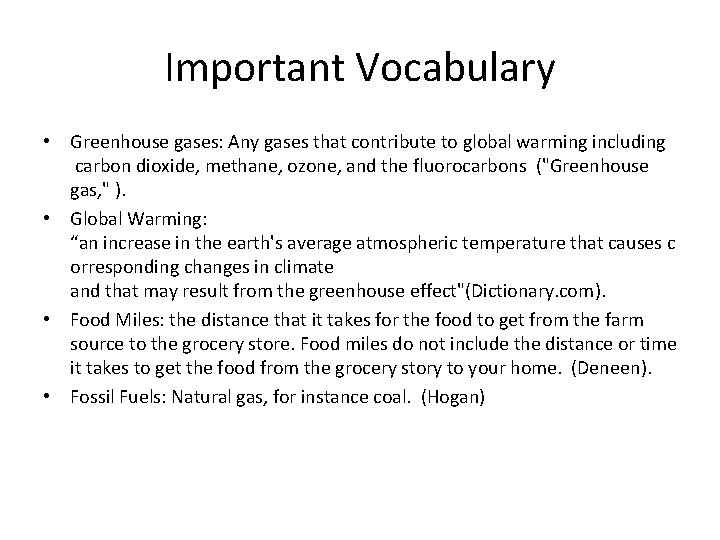 Important Vocabulary

• Greenhouse gases: Any gases that contribute to global warming including carbon dioxide, methane, ozone, and the fluorocarbons ("Greenhouse gas," ).

• Global Warming:
“an increase in the earth's average atmospheric temperature that causes c orresponding changes in climate
and that may result from the greenhouse effect"(Dictionary.com).

• Food Miles: the distance that it takes for the food to get from the farm source to the grocery store. Food miles do not include the distance or time it takes to get the food from the grocery story to your home. (Deneen).

• Fossil Fuels: Natural gas, for instance coal. (Hogan)